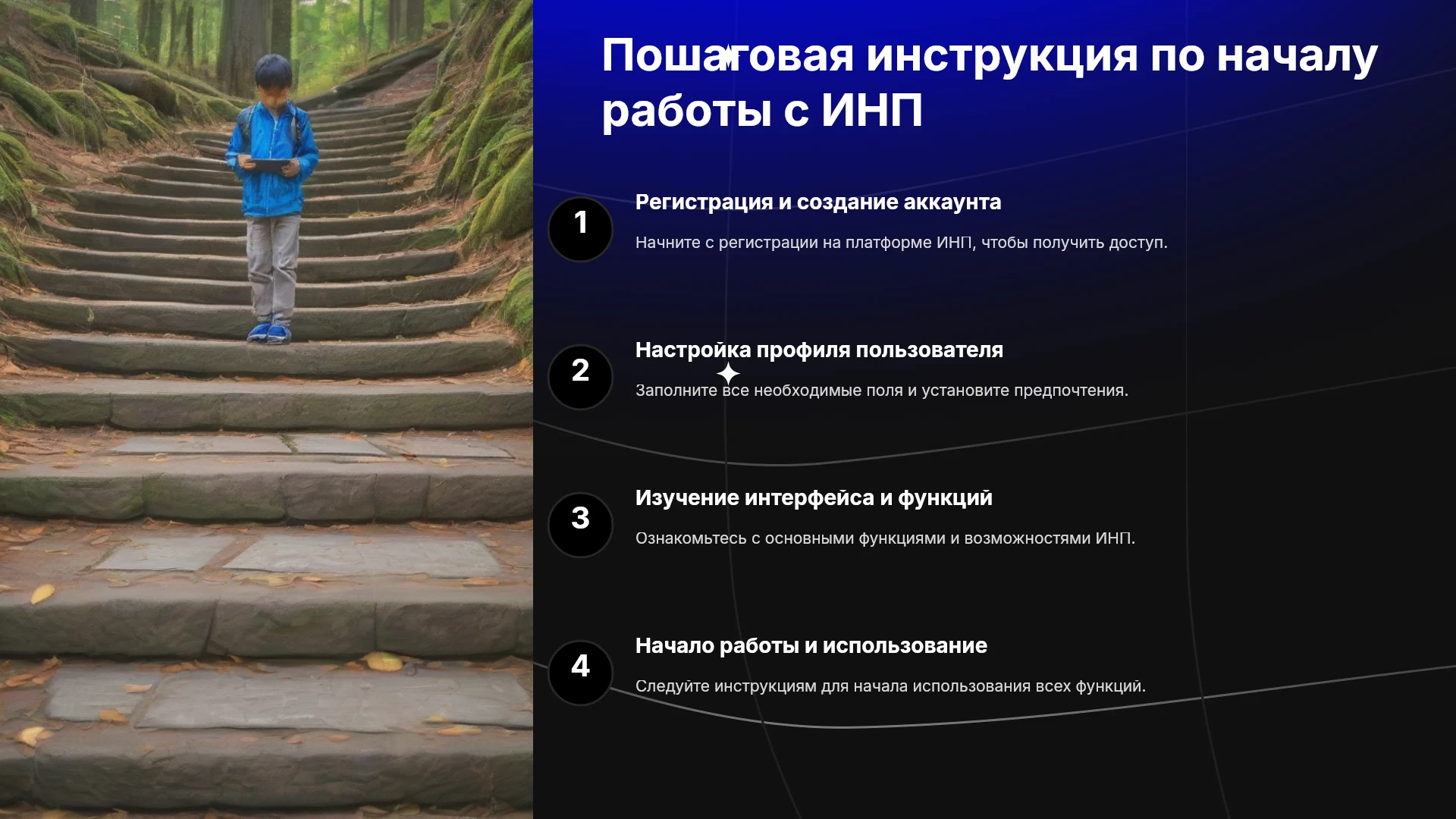 Пошаговая инструкция по началу работы с ИНП

1

Регистрация и создание аккаунта

Начните с регистрации на платформе ИНП, чтобы получить доступ.

2

Настройка профиля пользователя

Заполните все необходимые поля и установите предпочтения.

3

Изучение интерфейса и функций

Ознакомьтесь с основными функциями и возможностями ИНП.

4

Начало работы и использование

Следуйте инструкциям для начала использования всех функций.